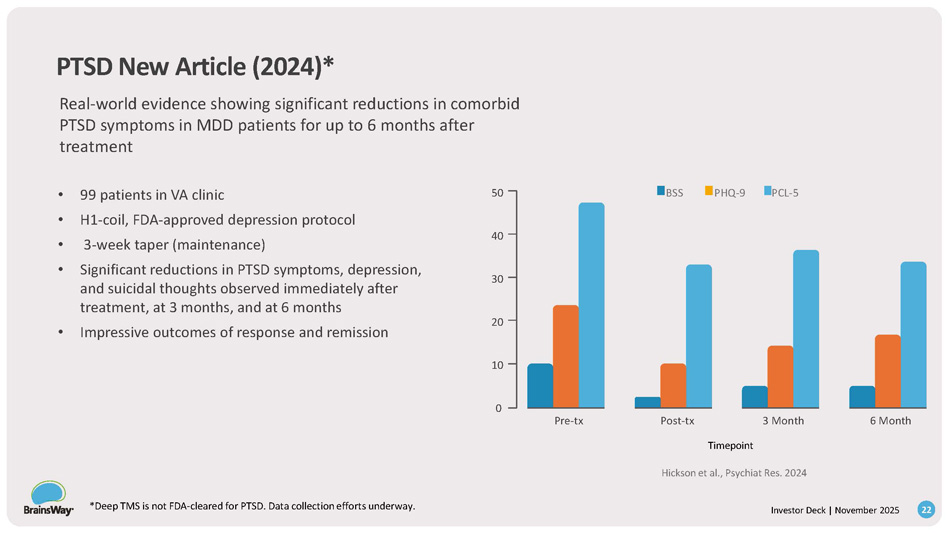 PTSD New Article (2024)*

Real-world evidence showing significant reductions in comorbid PTSD symptoms in MDD patients for up to 6 months after treatment

• 99 patients in VA clinic
• H1-coil, FDA-approved depression protocol
• 3-week taper (maintenance)
• Significant reductions in PTSD symptoms, depression, and suicidal thoughts observed immediately after treatment, at 3 months, and at 6 months
• Impressive outcomes of response and remission

BSS PHQ-9 PCL-5

50
40
30
20
10
0

Pre-tx Post-tx 3 Month 6 Month

Timepoint

Hickson et al., Psychiat Res. 2024

BrainsWay

*Deep TMS is not FDA-cleared for PTSD. Data collection efforts underway.

Investor Deck | November 2025 22